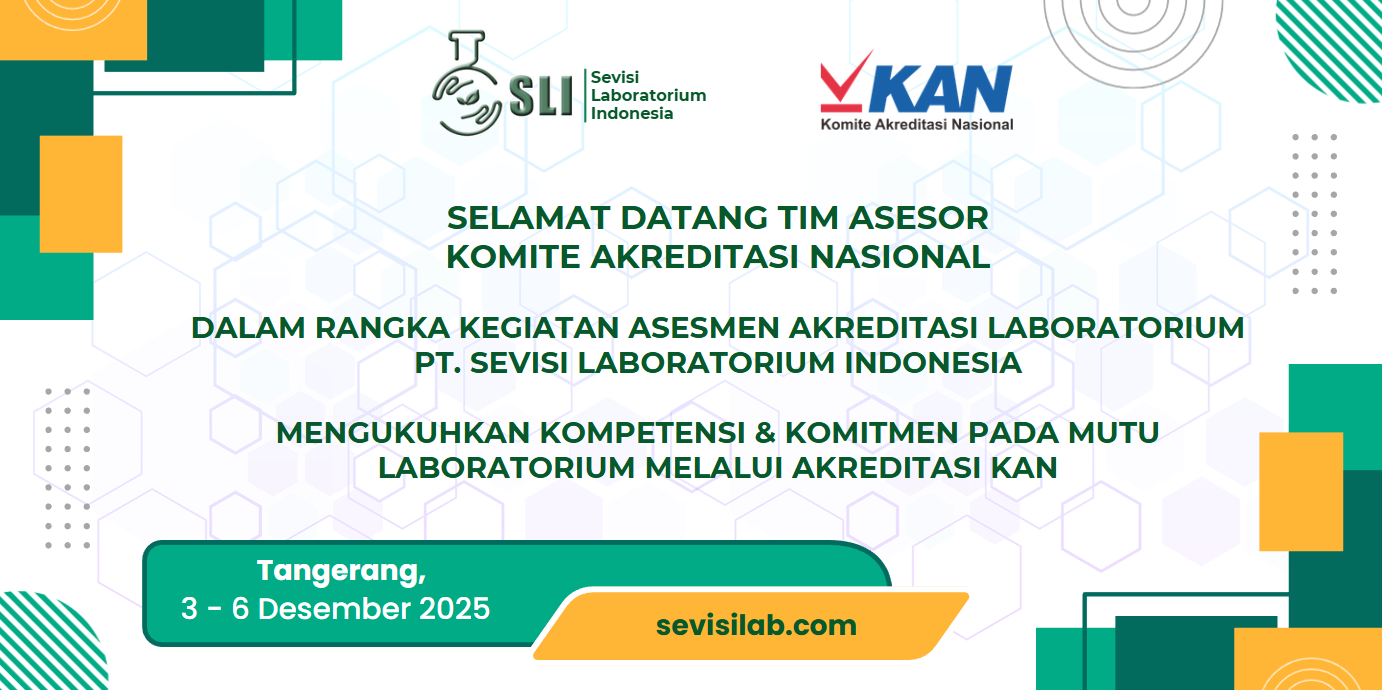 SLI Sevisi Laboratorium Indonesia

KAN
Komite Akreditasi Nasional

SELAMAT DATANG TIM ASESOR
KOMITE AKREDITASI NASIONAL

DALAM RANGKA KEGIATAN ASESMEN AKREDITASI LABORATORIUM
PT. SEVISI LABORATORIUM INDONESIA

MENGUKUHKAN KOMPETENSI & KOMITMEN PADA MUTU
LABORATORIUM MELALUI AKREDITASI KAN

Tangerang,
3 - 6 Desember 2025

sevisilab.com